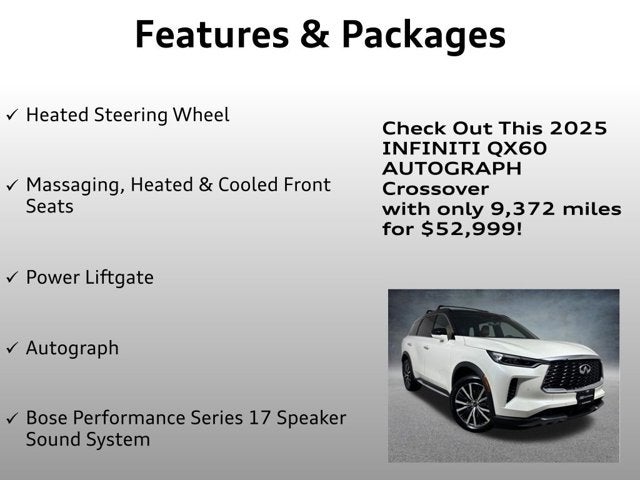 Features & Packages

✓ Heated Steering Wheel

✓ Massaging, Heated & Cooled Front Seats

✓ Power Liftgate

✓ Autograph

✓ Bose Performance Series 17 Speaker Sound System

Check Out This 2025 INFINITI QX60 AUTOGRAPH Crossover with only 9,372 miles for $52,999!